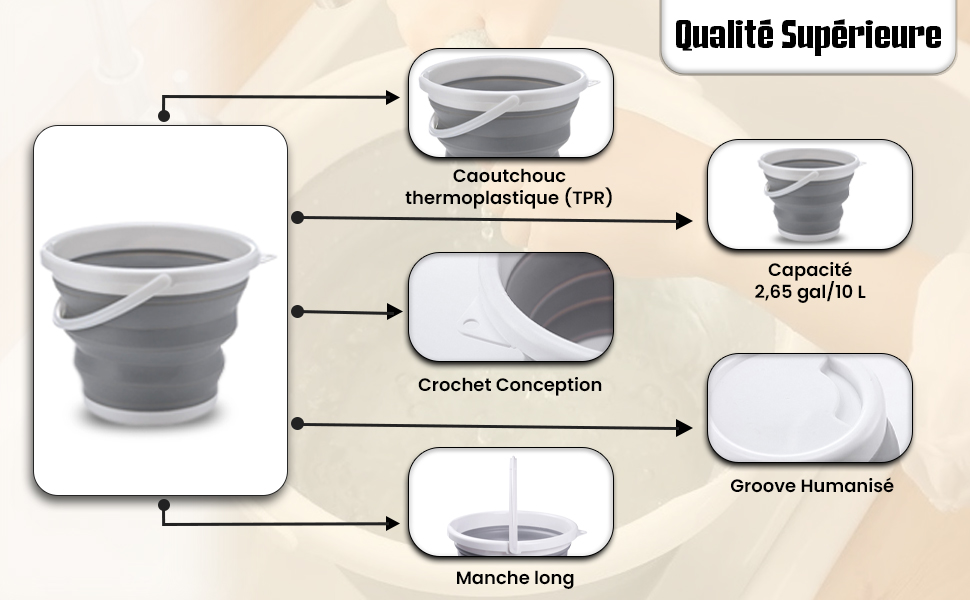 Qualité Supérieure

Caoutchouc thermoplastique (TPR)

Capacité
2,65 gal/10 L

Crochet Conception

Groove Humanisé

Manche long